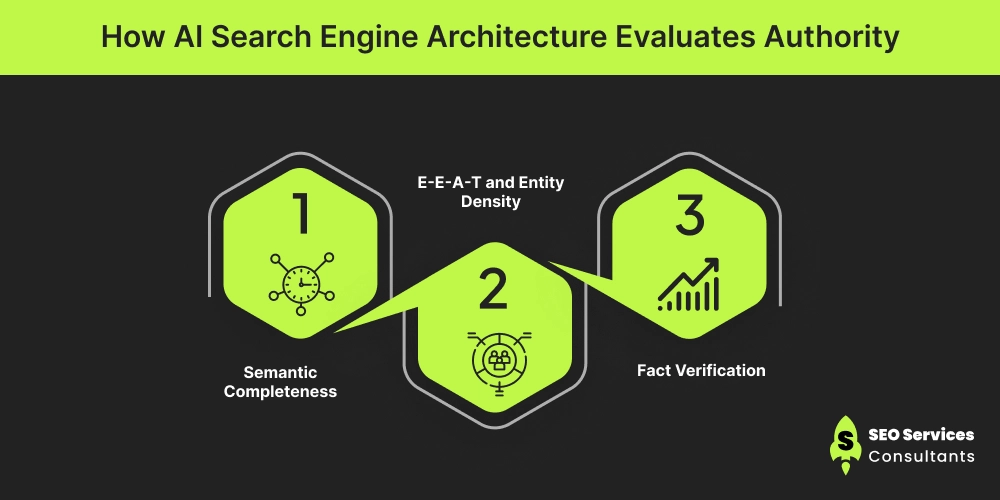 How AI Search Engine Architecture Evaluates Authority

1

Semantic Completeness

E-E-A-T and Entity Density

2

3

Fact Verification

S SEO Services Consultants